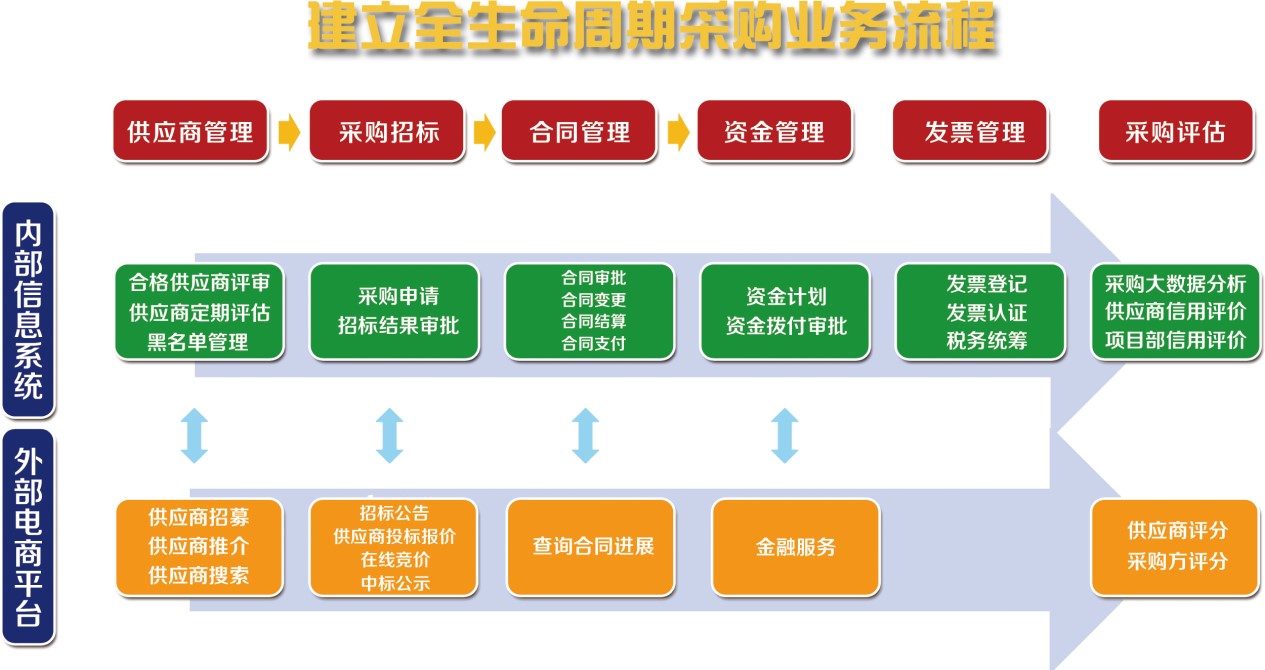 建立全生命周期采购业务流程

供应商管理
采购招标
合同管理
资金管理
发票管理
采购评估

内部信息系统

合格供应商评审
供应商定期评估
黑名单管理

采购申请
招标结果审批

合同审批
合同变更
合同结算
合同支付

资金计划
资金拨付审批

发票登记
发票认证
税务统筹

采购大数据分析
供应商信用评价
项目部信用评价

外部电商平台

供应商招募
供应商推介
供应商搜索

招标公告
供应商投标报价
在线竞价
中标公示

查询合同进展

金融服务

供应商评分
采购方评分